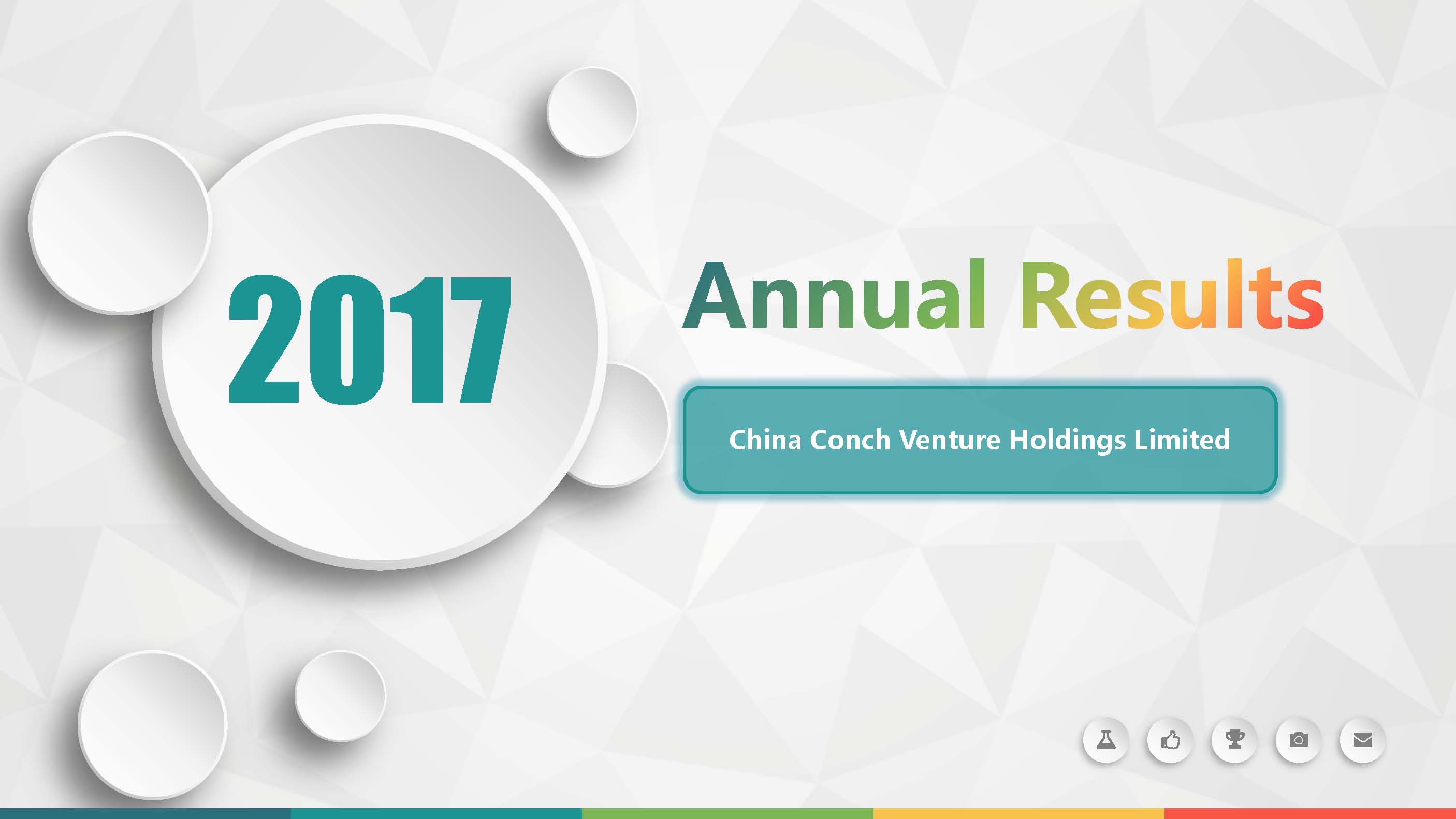 2017

Annual Results

China Conch Venture Holdings Limited